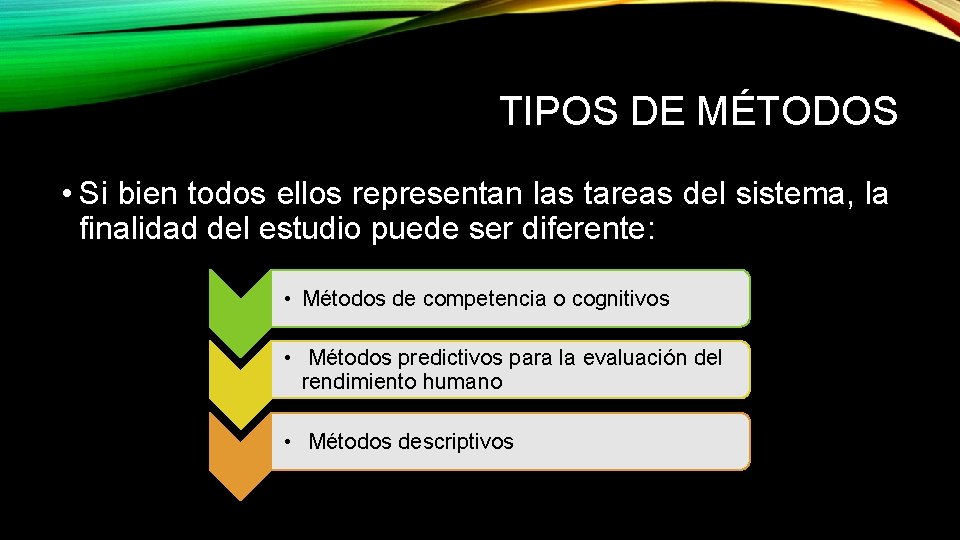 TIPOS DE MÉTODOS

• Si bien todos ellos representan las tareas del sistema, la finalidad del estudio puede ser diferente:

• Métodos de competencia o cognitivos

• Métodos predictivos para la evaluación del rendimiento humano

• Métodos descriptivos